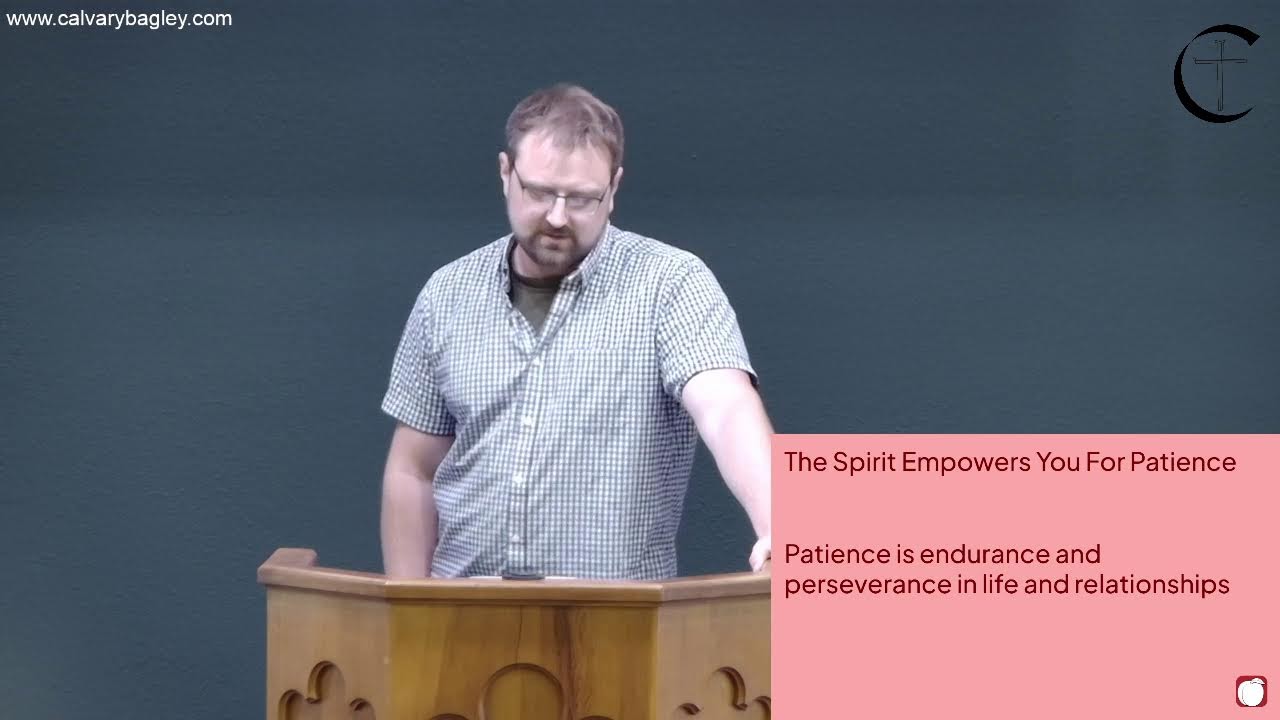 www.calvarybagley.com

The Spirit Empowers You For Patience

Patience is endurance and perseverance in life and relationships